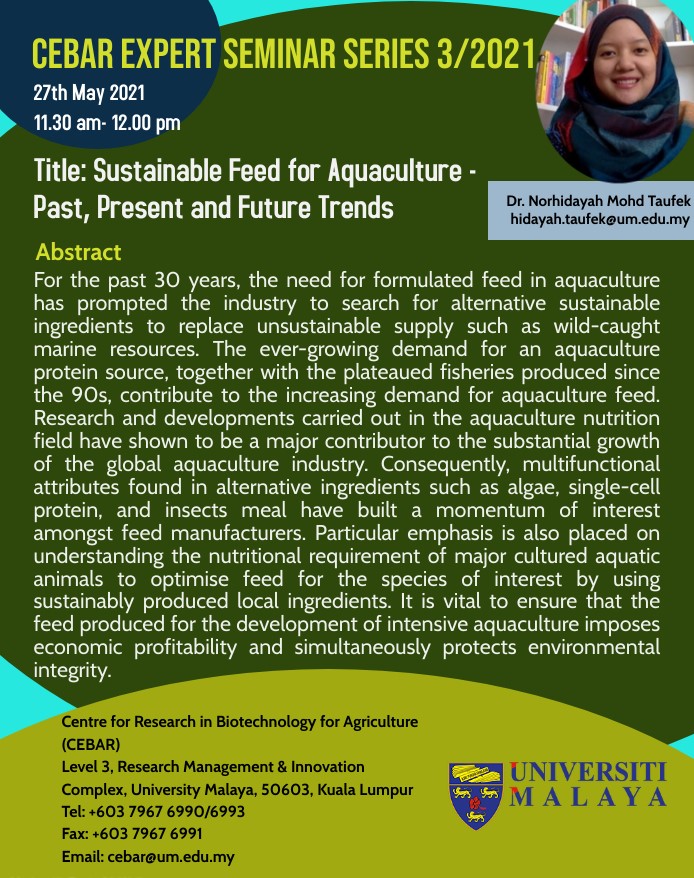 CEBAR EXPERT SEMINAR SERIES 3/2021

27th May 2021
11.30 am- 12.00 pm

Title: Sustainable Feed for Aquaculture - Past, Present and Future Trends

Dr. Norhidayah Mohd Taufek
hidayah.taufek@um.edu.my

Abstract

For the past 30 years, the need for formulated feed in aquaculture has prompted the industry to search for alternative sustainable ingredients to replace unsustainable supply such as wild-caught marine resources. The ever-growing demand for an aquaculture protein source, together with the plateaued fisheries produced since the 90s, contribute to the increasing demand for aquaculture feed. Research and developments carried out in the aquaculture nutrition field have shown to be a major contributor to the substantial growth of the global aquaculture industry. Consequently, multifunctional attributes found in alternative ingredients such as algae, single-cell protein, and insects meal have built a momentum of interest amongst feed manufacturers. Particular emphasis is also placed on understanding the nutritional requirement of major cultured aquatic animals to optimise feed for the species of interest by using sustainably produced local ingredients. It is vital to ensure that the feed produced for the development of intensive aquaculture imposes economic profitability and simultaneously protects environmental integrity.

Centre for Research in Biotechnology for Agriculture (CEBAR)
Level 3, Research Management & Innovation Complex, University Malaya, 50603, Kuala Lumpur
Tel: +603 7967 6990/6993
Fax: +603 7967 6991
Email: cebar@um.edu.my

UNIVERSITI MALAYA